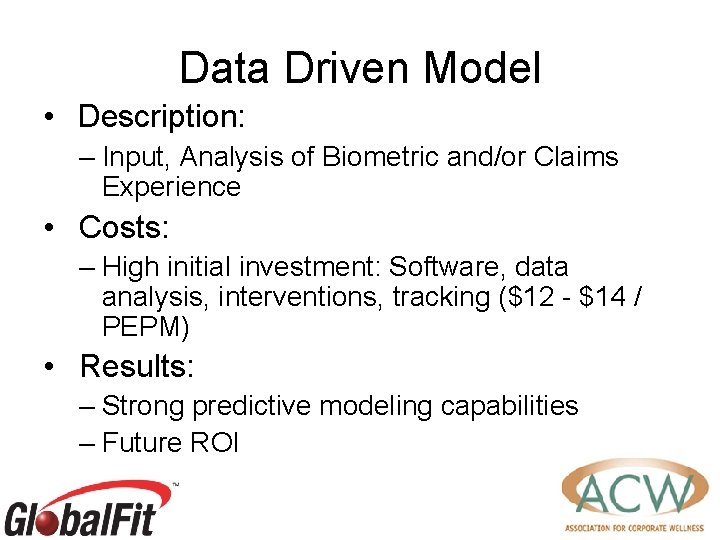 Data Driven Model

• Description:
– Input, Analysis of Biometric and/or Claims Experience

• Costs:
– High initial investment: Software, data analysis, interventions, tracking (\$12 - \$14 / PEPM)

• Results:
– Strong predictive modeling capabilities
– Future ROI

GlobalFit™

ACW
ASSOCIATION FOR CORPORATE WELLNESS